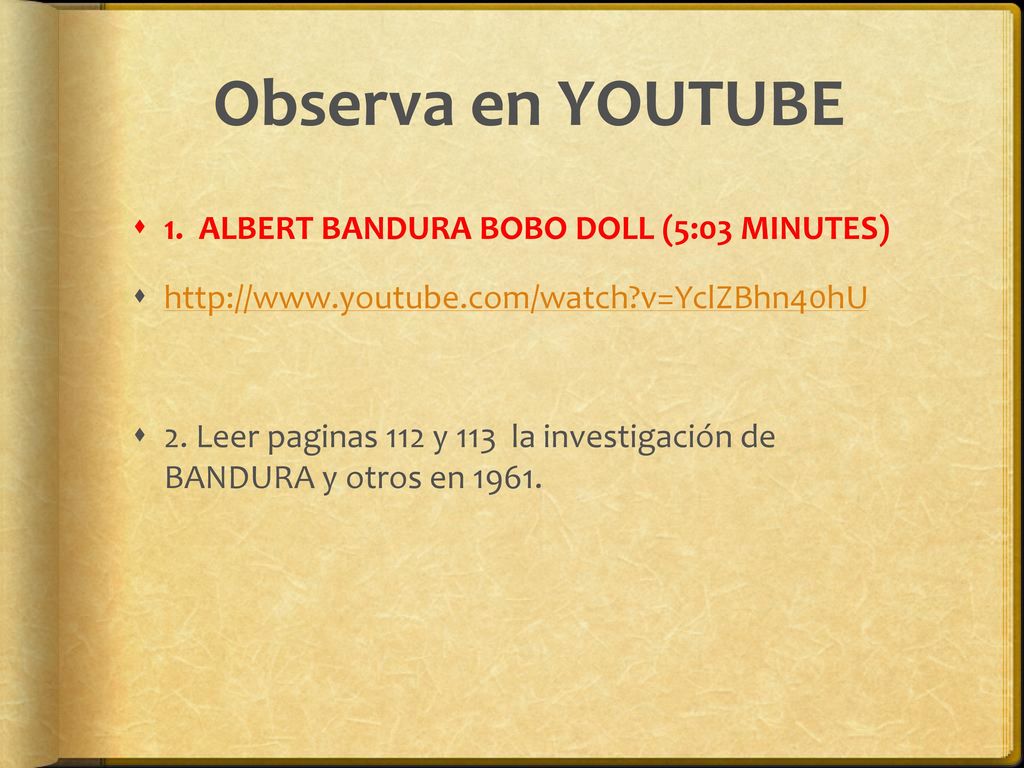 Observa en YOUTUBE

1. ALBERT BANDURA BOBO DOLL (5:03 MINUTES)

http://www.youtube.com/watch?v=YclZBhn40hU

2. Leer paginas 112 y 113 la investigación de BANDURA y otros en 1961.